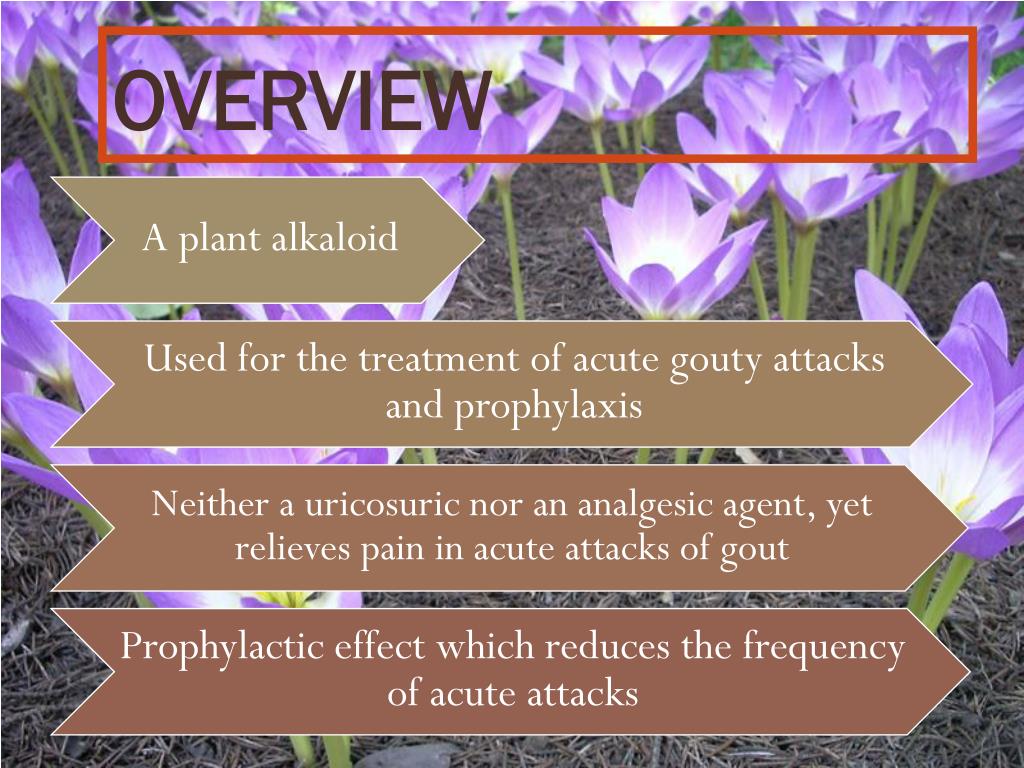 OVERVIEW

A plant alkaloid

Used for the treatment of acute gouty attacks and prophylaxis

Neither a uricosuric nor an analgesic agent, yet relieves pain in acute attacks of gout

Prophylactic effect which reduces the frequency of acute attacks